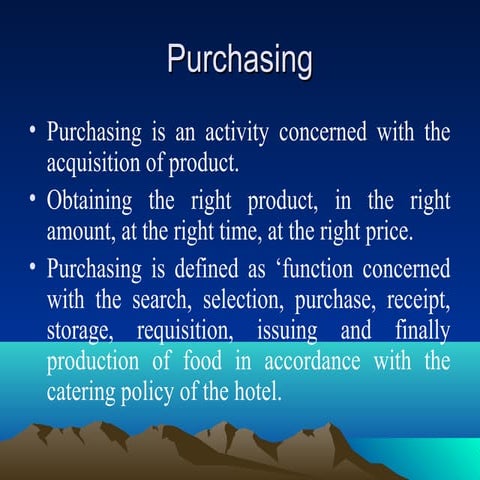 Purchasing

• Purchasing is an activity concerned with the acquisition of product.

• Obtaining the right product, in the right amount, at the right time, at the right price.

• Purchasing is defined as ‘function concerned with the search, selection, purchase, receipt, storage, requisition, issuing and finally production of food in accordance with the catering policy of the hotel.